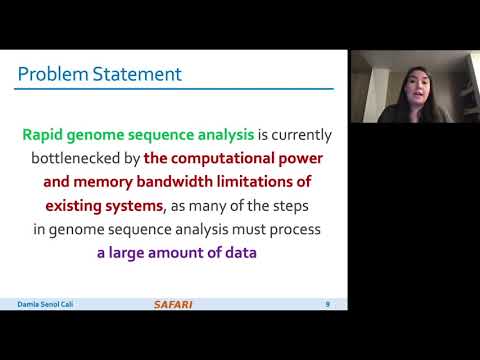 Problem Statement

Rapid genome sequence analysis is currently bottlenecked by the computational power and memory bandwidth limitations of existing systems, as many of the steps in genome sequence analysis must process a large amount of data

Damla Senol Cali SAFARI 9